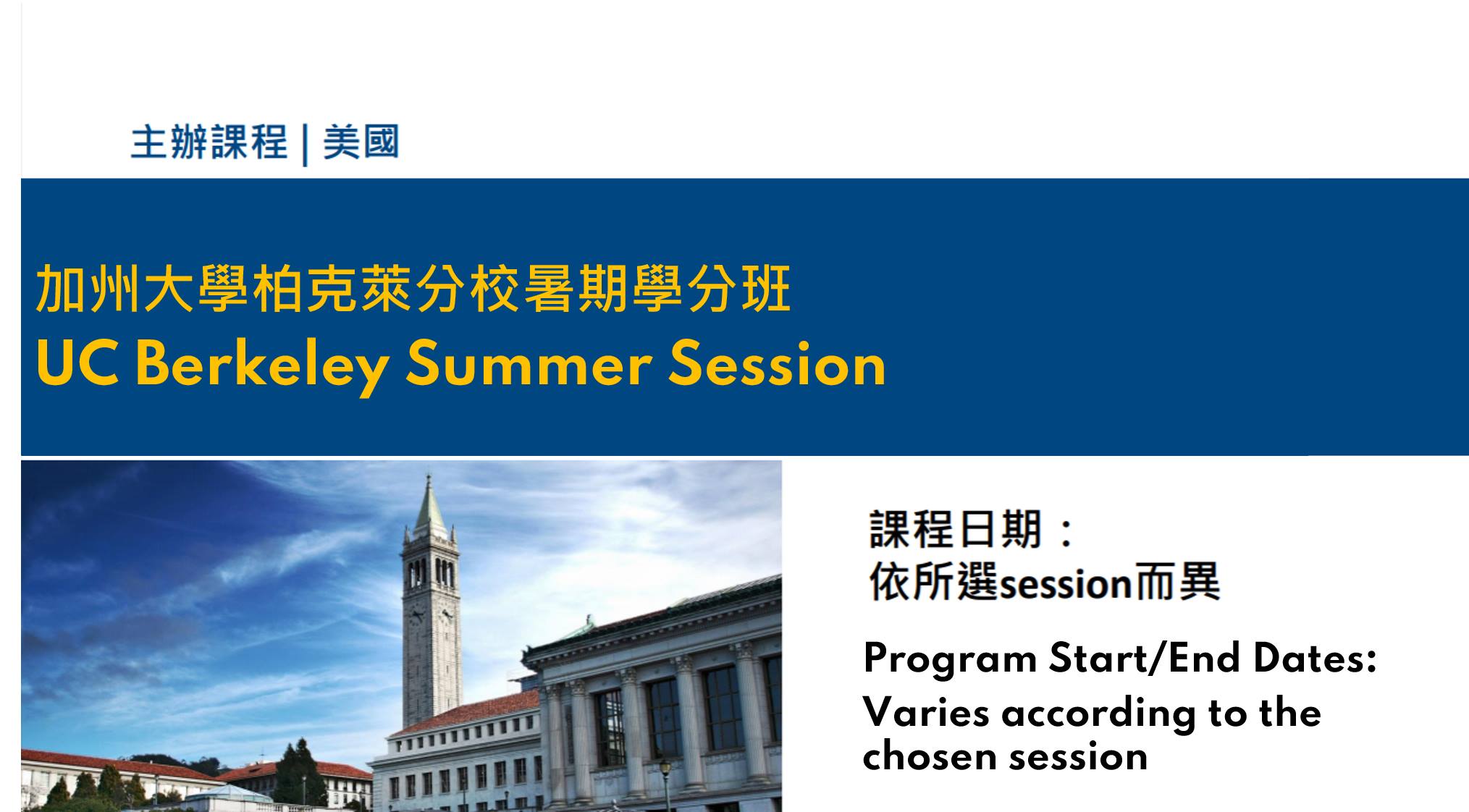 主辦課程 | 美國

加州大學柏克萊分校暑期學分班
UC Berkeley Summer Session

課程日期：
依所選session而異

Program Start/End Dates:
Varies according to the chosen session